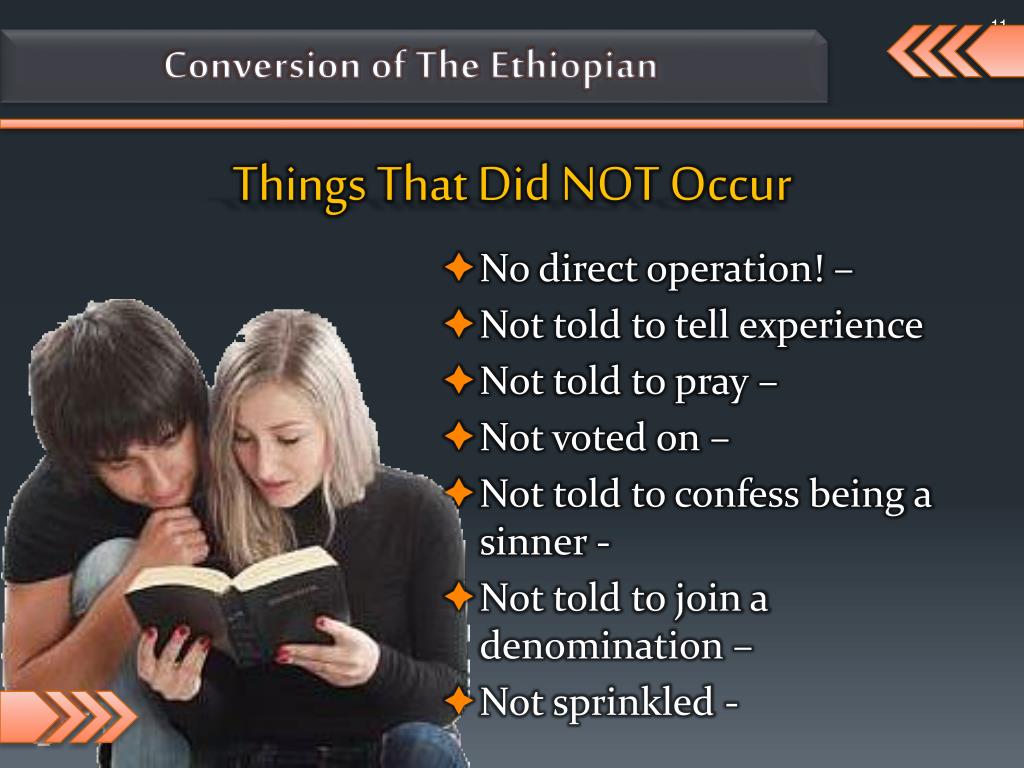 11

Conversion of The Ethiopian

Things That Did NOT Occur

No direct operation! –

Not told to tell experience

Not told to pray –

Not voted on –

Not told to confess being a sinner -

Not told to join a denomination –

Not sprinkled -